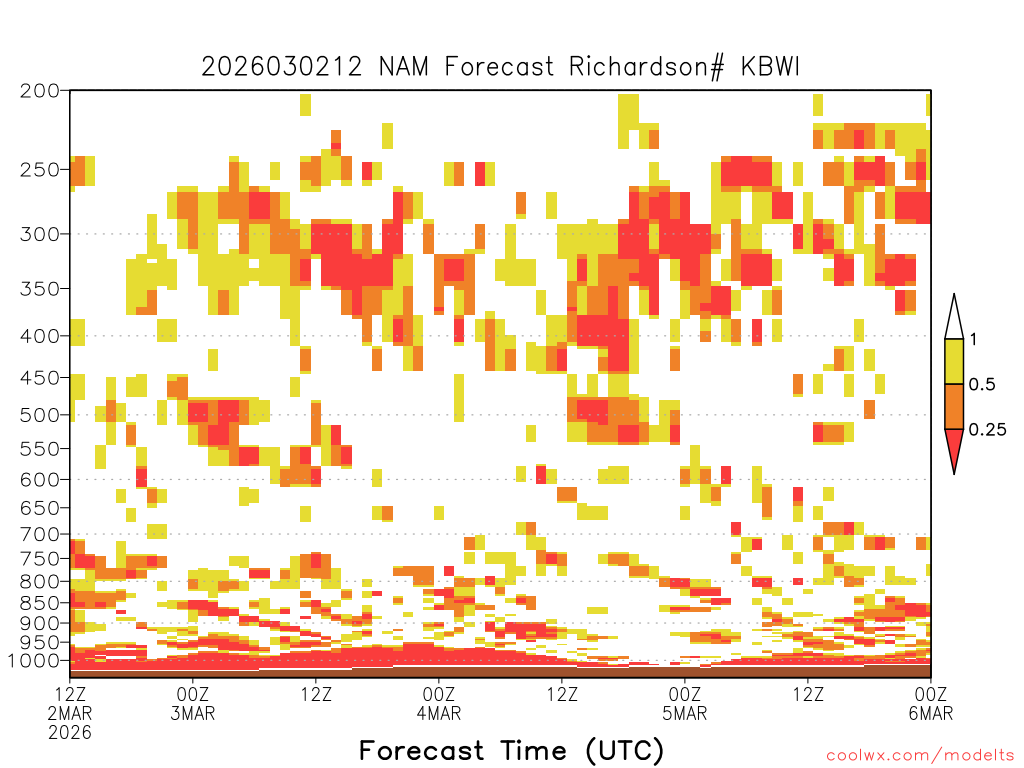 2026030212 NAM Forecast Richardson# KBWI

200
250
300
350
400
450
500
550
600
650
700
750
800
850
900
950
1000

1
0.5
0.25

12Z 2MAR 2026
00Z 3MAR
12Z
00Z 4MAR
12Z
00Z 5MAR
12Z
00Z 6MAR

Forecast Time (UTC)

coolwx.com/modelts